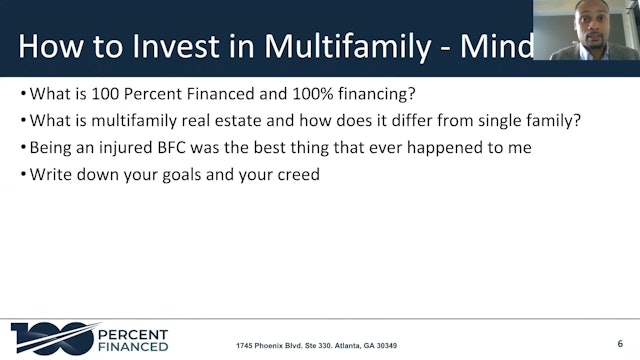 How to Invest in Multifamily - Mind

• What is 100 Percent Financed and 100% financing?
• What is multifamily real estate and how does it differ from single family?
• Being an injured BFC was the best thing that ever happened to me
• Write down your goals and your creed

100 PERCENT FINANCED

1745 Phoenix Blvd. Ste 330. Atlanta, GA 30349

6